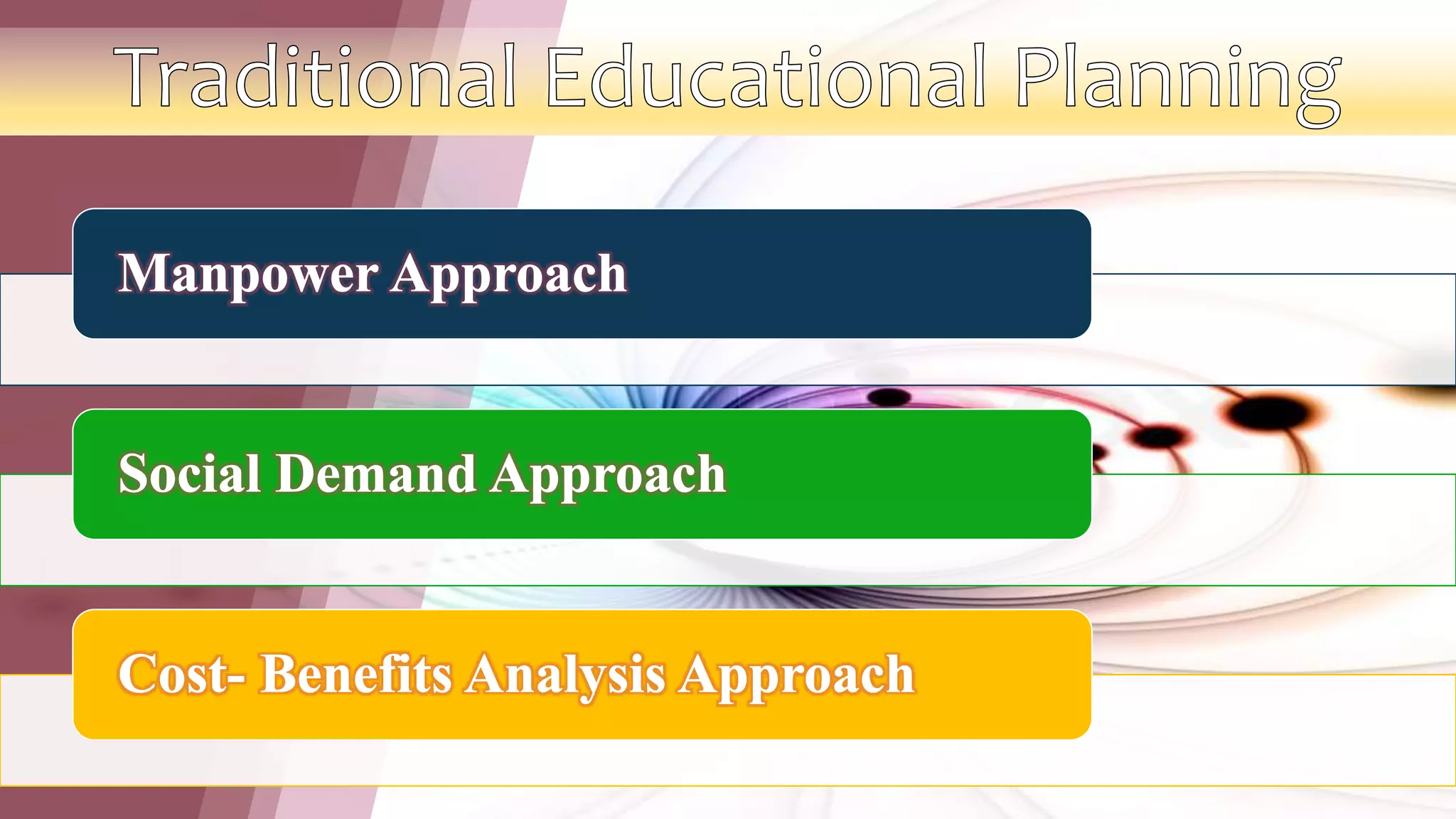 Traditional Educational Planning

Manpower Approach

Social Demand Approach

Cost- Benefits Analysis Approach